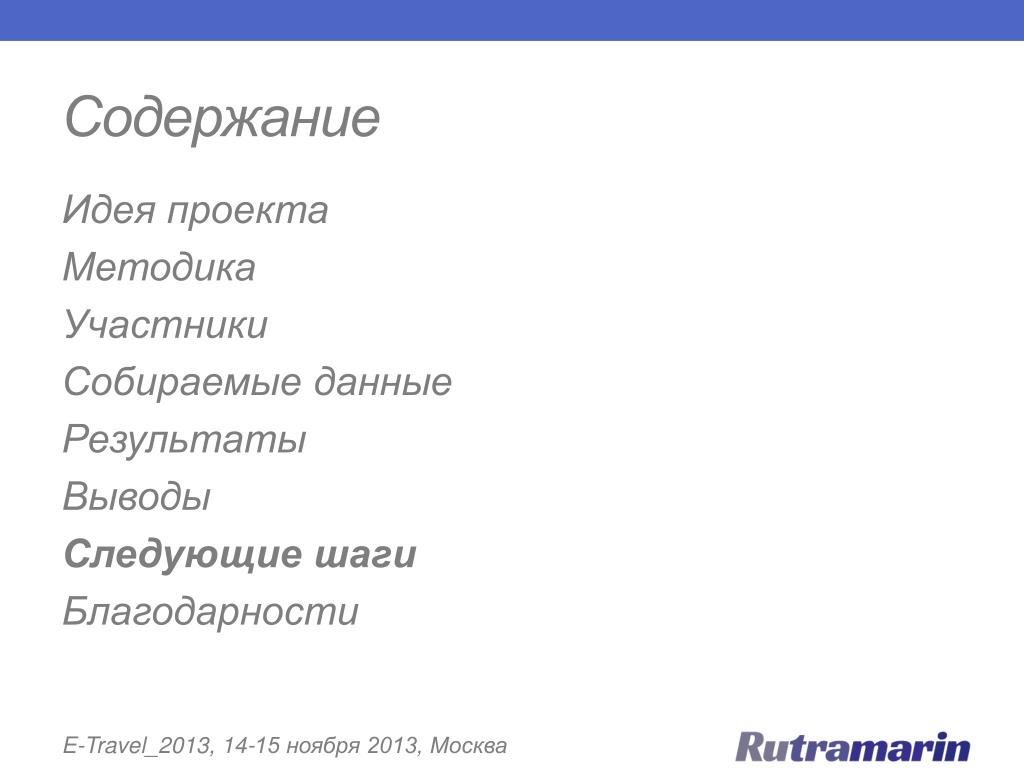 Содержание

Идея проекта
Методика
Участники
Собираемые данные
Результаты
Выводы
Следующие шаги
Благодарности

E-Travel_2013, 14-15 ноября 2013, Москва

Rutramarin